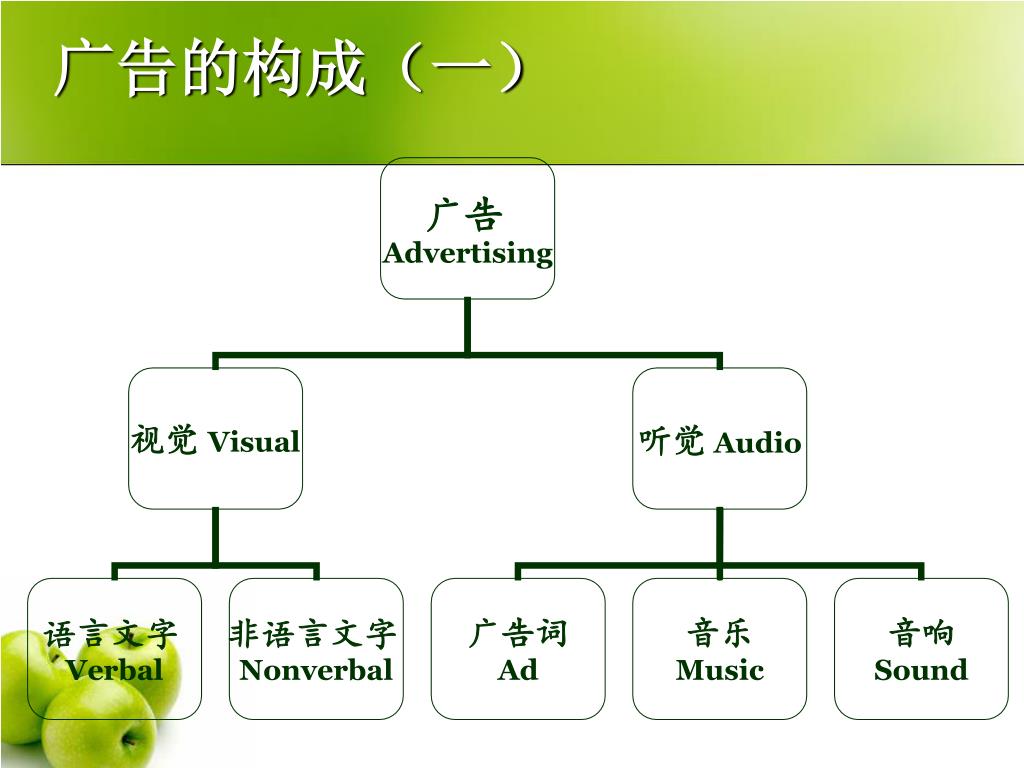 广告的构成（一）

广告
Advertising

视觉 Visual

听觉 Audio

语言文字
Verbal

非语言文字
Nonverbal

广告词
Ad

音乐
Music

音响
Sound